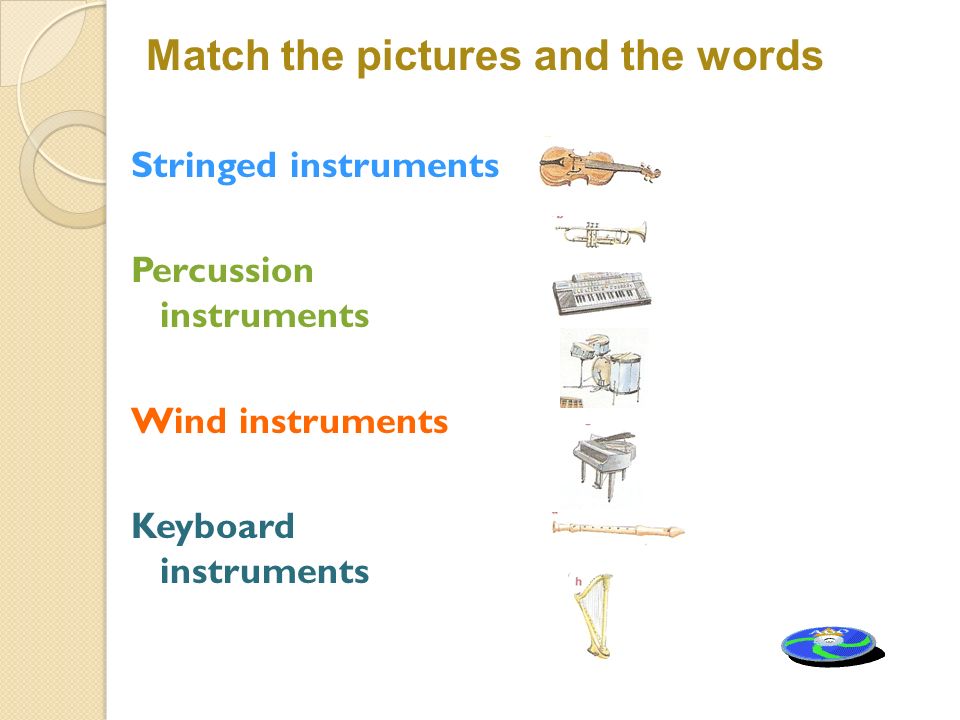 Match the pictures and the words

Stringed instruments

Percussion instruments

Wind instruments

Keyboard instruments

h